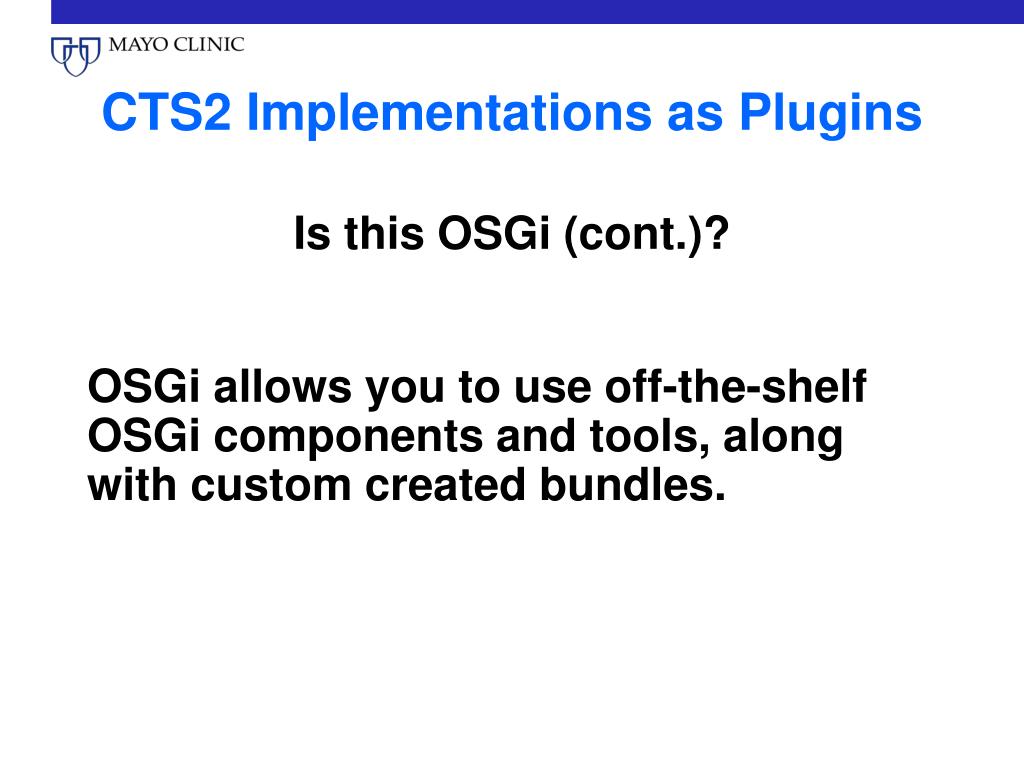 MAYO CLINIC

CTS2 Implementations as Plugins

Is this OSGi (cont.)?

OSGi allows you to use off-the-shelf OSGi components and tools, along with custom created bundles.